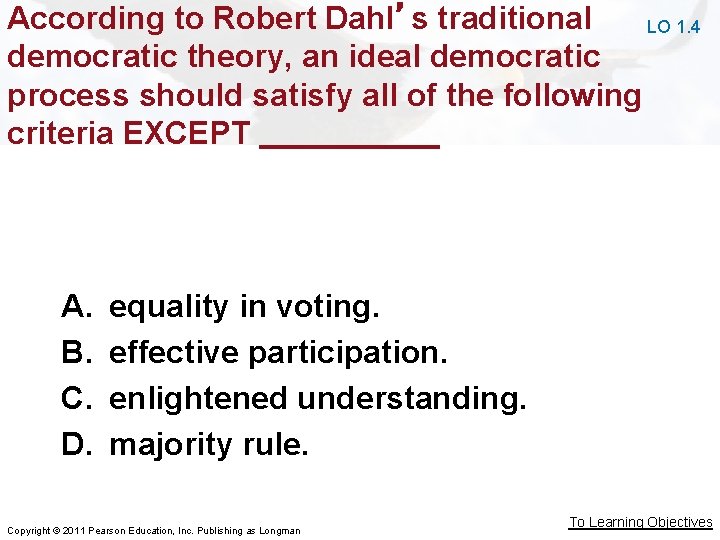 According to Robert Dahl's traditional democratic theory, an ideal democratic process should satisfy all of the following criteria EXCEPT ____

LO 1.4

A. equality in voting.
B. effective participation.
C. enlightened understanding.
D. majority rule.

Copyright © 2011 Pearson Education, Inc. Publishing as Longman

To Learning Objectives